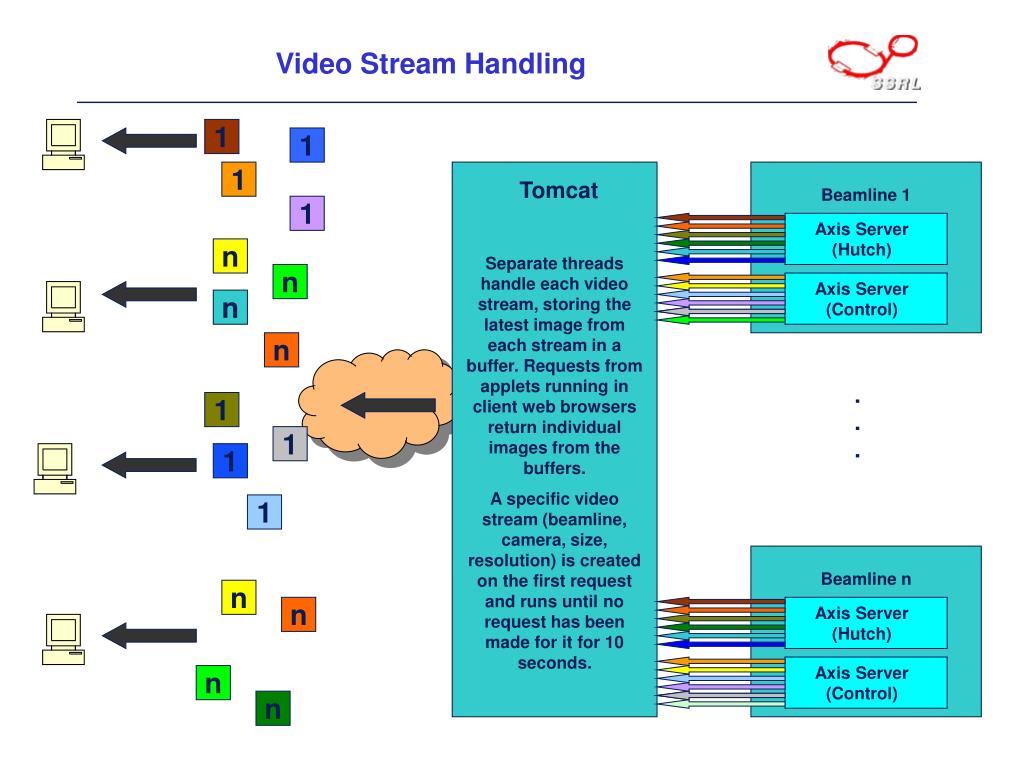 Video Stream Handling

SSRL

1
1
1
1

n
n
n
n

1
1
1
1

n
n
n
n

Tomcat

Separate threads handle each video stream, storing the latest image from each stream in a buffer. Requests from applets running in client web browsers return individual images from the buffers.

A specific video stream (beamline, camera, size, resolution) is created on the first request and runs until no request has been made for it for 10 seconds.

Beamline 1

Axis Server (Hutch)

Axis Server (Control)

.
.
.

Beamline n

Axis Server (Hutch)

Axis Server (Control)